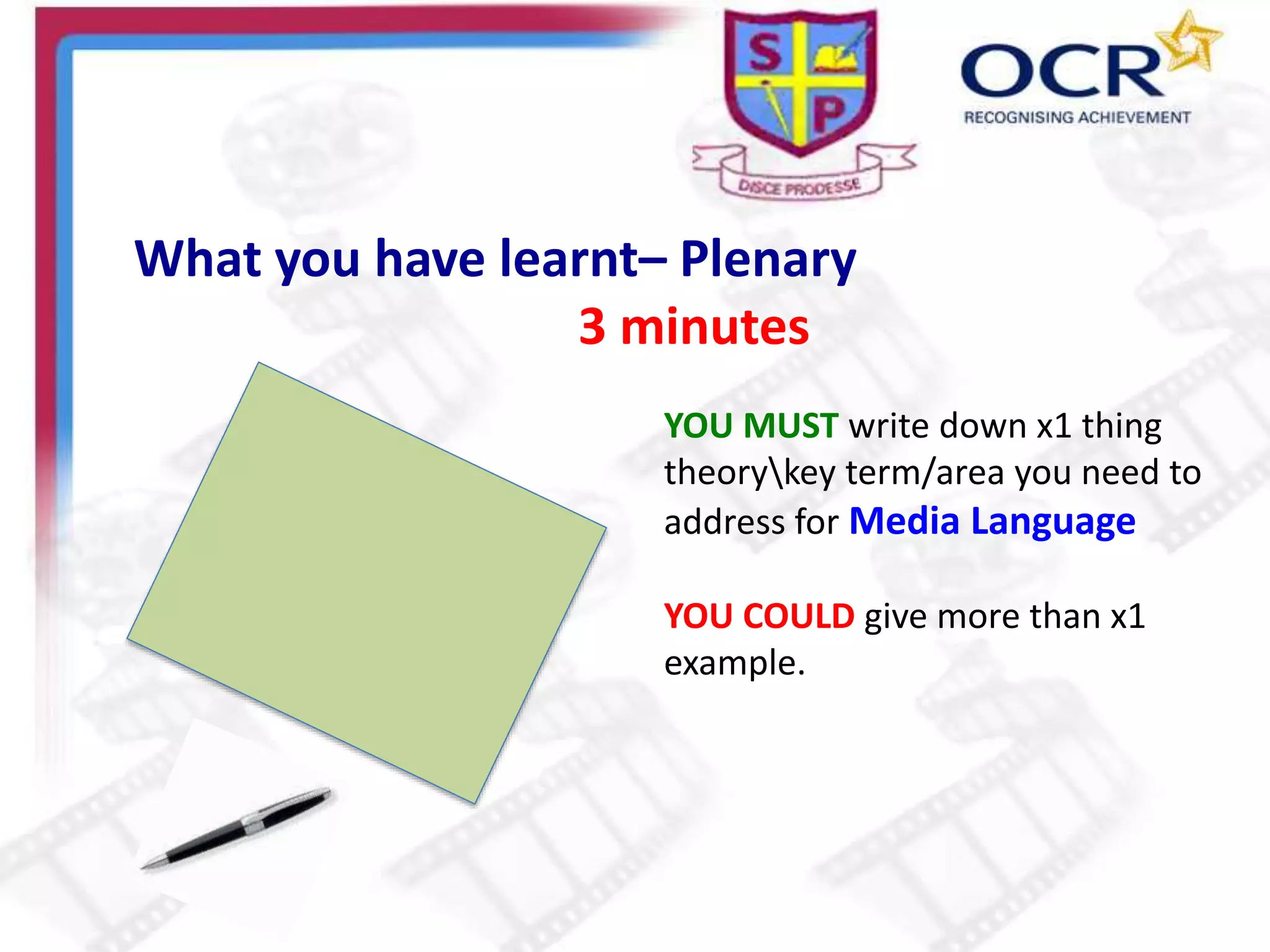 S P

DISCE PRODESSE

OCR

RECOGNISING ACHIEVEMENT

What you have learnt– Plenary

3 minutes

YOU MUST write down x1 thing theory\key term/area you need to address for Media Language

YOU COULD give more than x1 example.